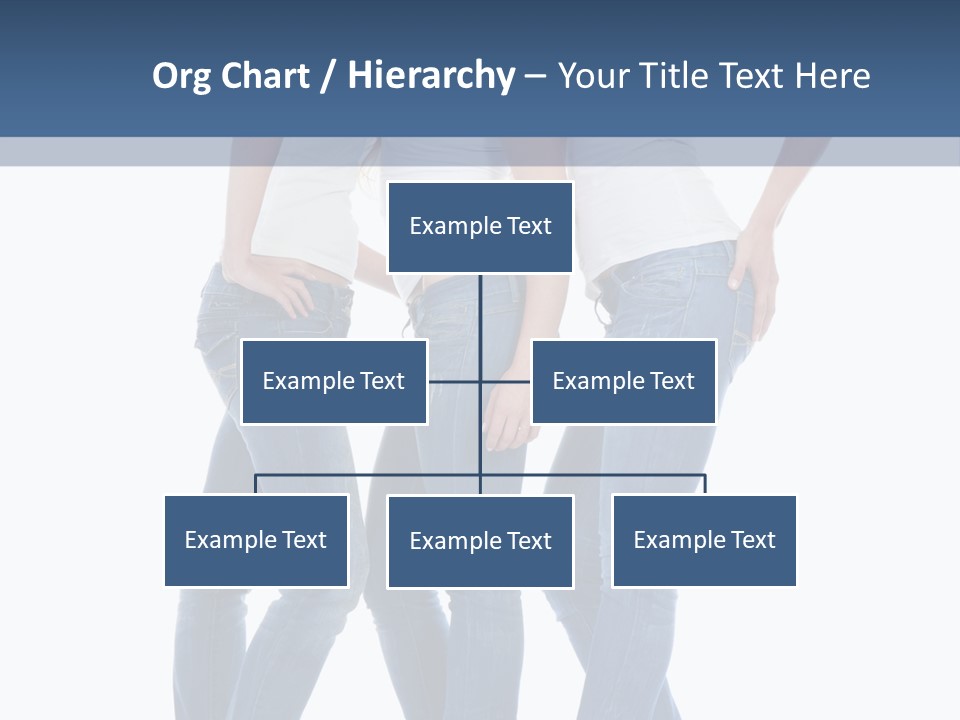 Org Chart / Hierarchy – Your Title Text Here

Example Text

Example Text

Example Text

Example Text

Example Text

Example Text